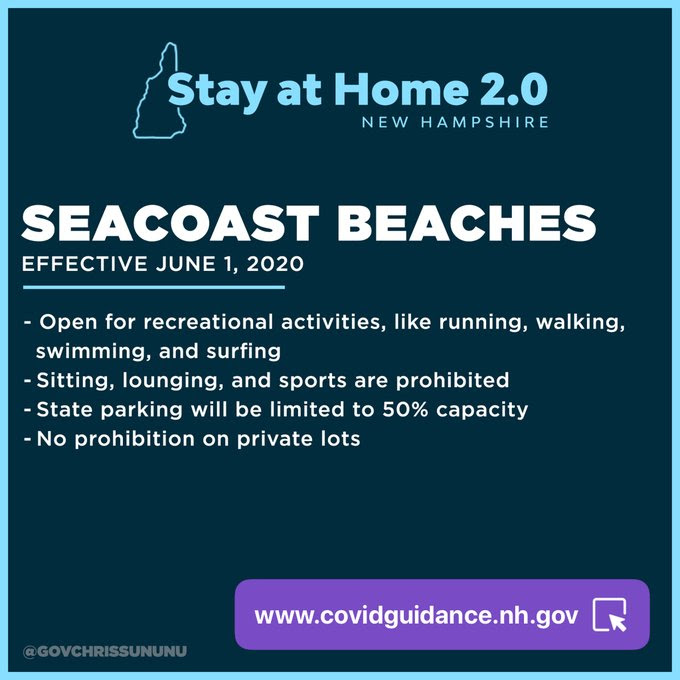 Stay at Home 2.0
NEW HAMPSHIRE

SEACOAST BEACHES
EFFECTIVE JUNE 1, 2020

- Open for recreational activities, like running, walking, swimming, and surfing
- Sitting, lounging, and sports are prohibited
- State parking will be limited to 50% capacity
- No prohibition on private lots

www.covidguidance.nh.gov

@GOVCHRISSUNUNU